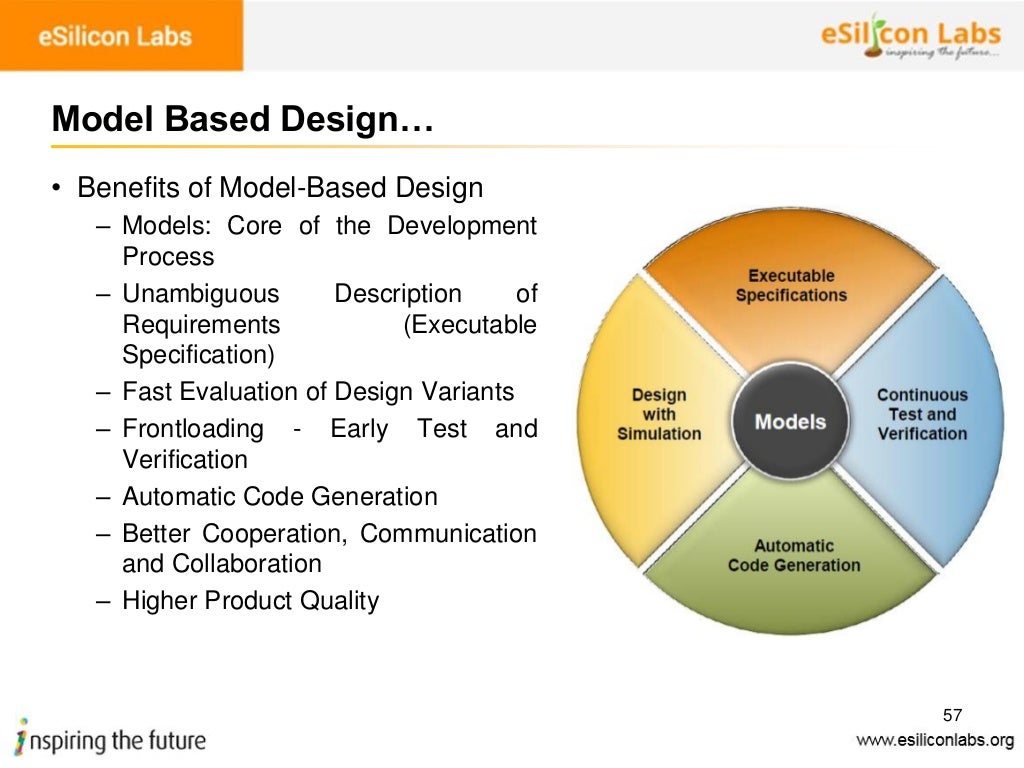 eSilicon Labs

eSilicon Labs
inspiring the future...

Model Based Design…

• Benefits of Model-Based Design
– Models: Core of the Development Process
– Unambiguous Description of Requirements (Executable Specification)
– Fast Evaluation of Design Variants
– Frontloading - Early Test and Verification
– Automatic Code Generation
– Better Cooperation, Communication and Collaboration
– Higher Product Quality

Executable Specifications

Design with Simulation

Models

Continuous Test and Verification

Automatic Code Generation

57

inspiring the future

www.esiliconlabs.org